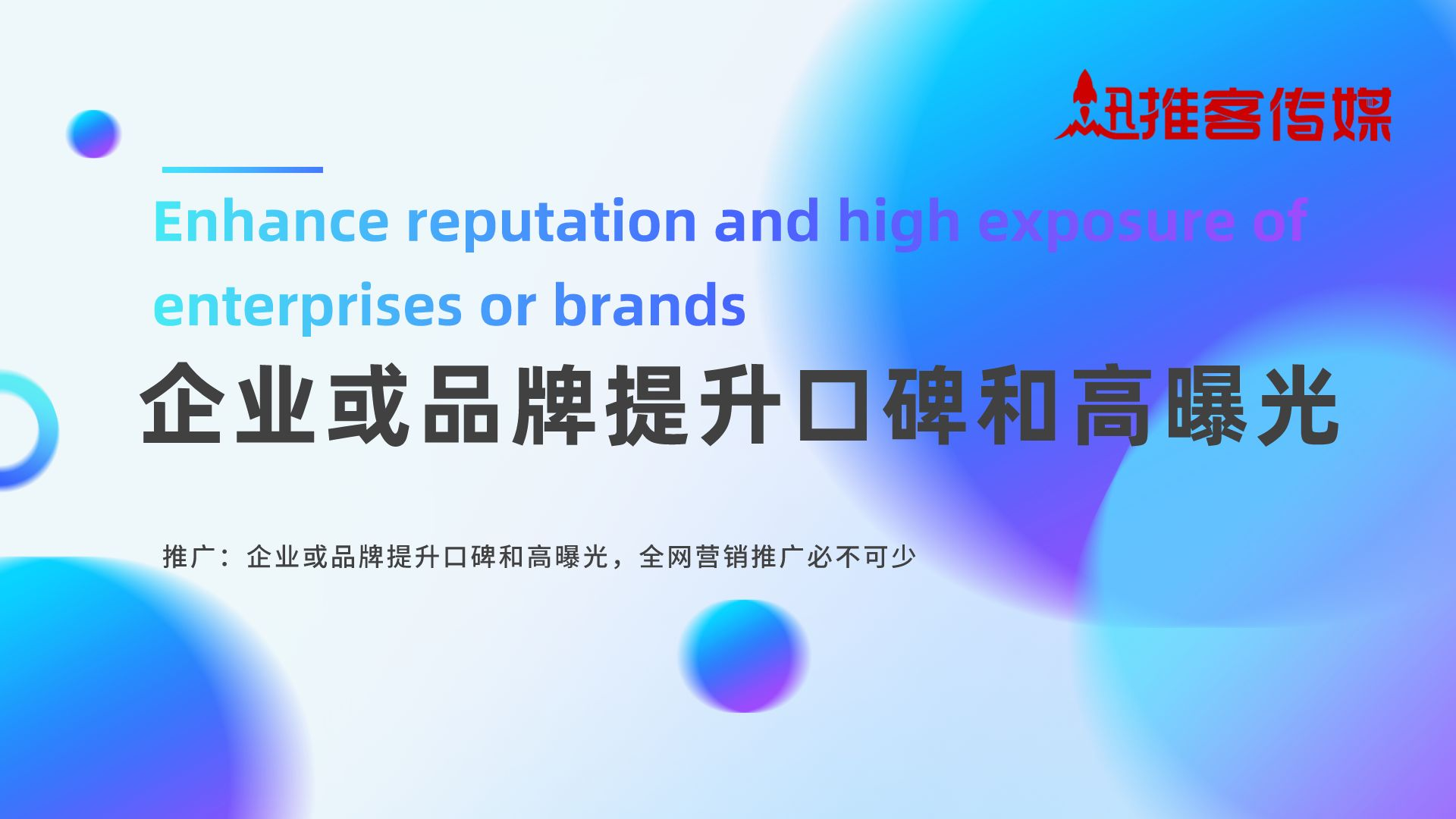 迅推客传媒

Enhance reputation and high exposure of enterprises or brands

企业或品牌提升口碑和高曝光

推广：企业或品牌提升口碑和高曝光，全网营销推广必不可少